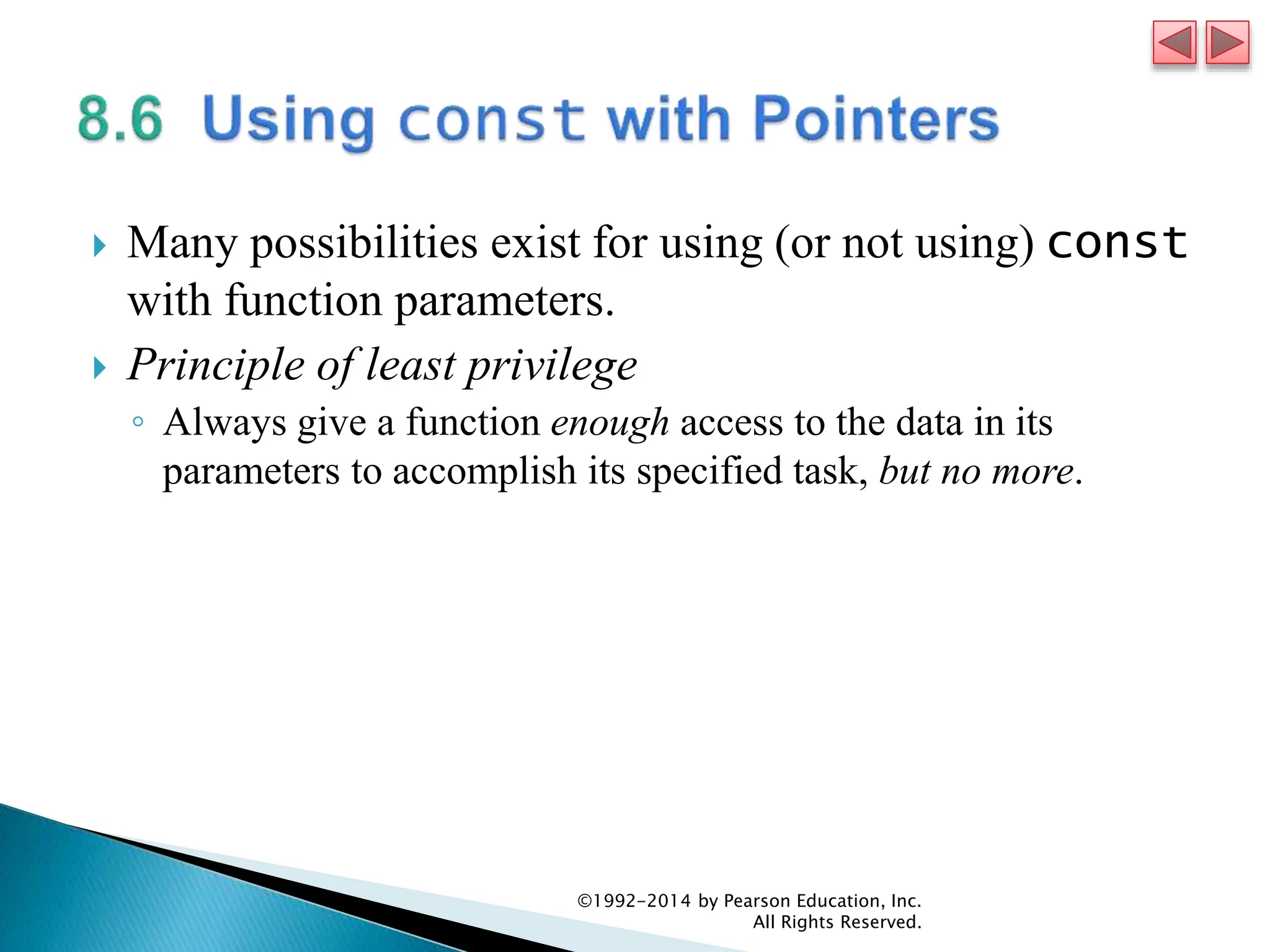 8.6 Using const with Pointers

Many possibilities exist for using (or not using) const with function parameters.

Principle of least privilege

Always give a function enough access to the data in its parameters to accomplish its specified task, but no more.

©1992-2014 by Pearson Education, Inc.
All Rights Reserved.